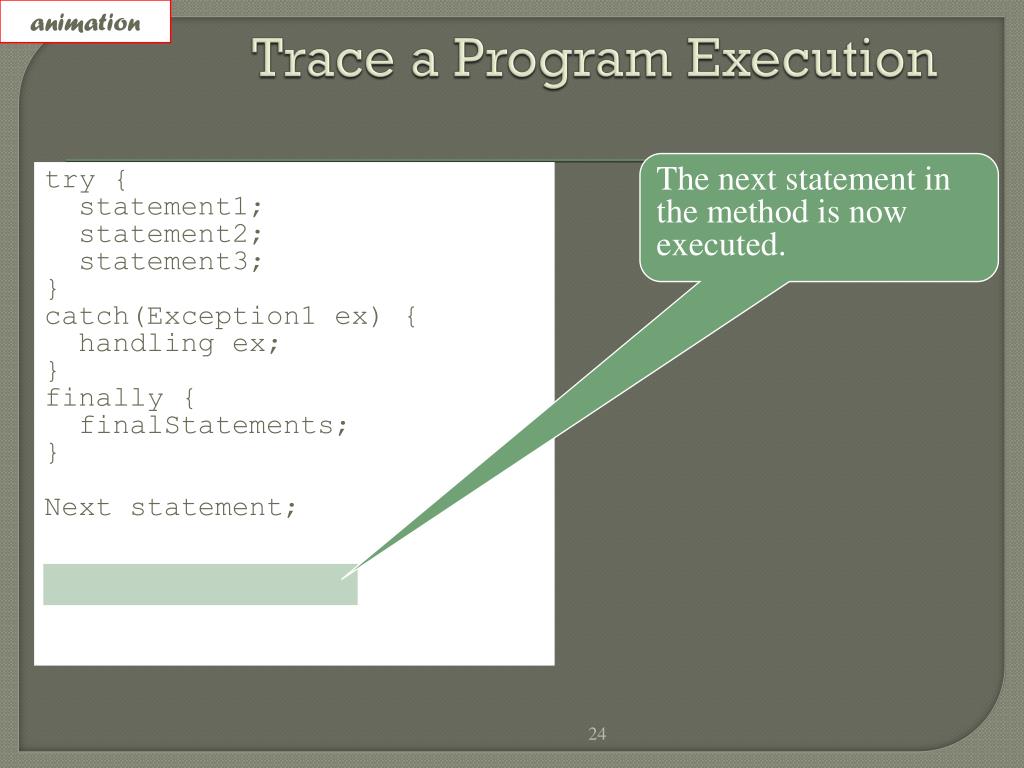 animation

Trace a Program Execution

try {
  statement1;
  statement2;
  statement3;
}
catch(Exception1 ex) {
  handling ex;
}
finally {
  finalStatements;
}

Next statement;

The next statement in the method is now executed.

24